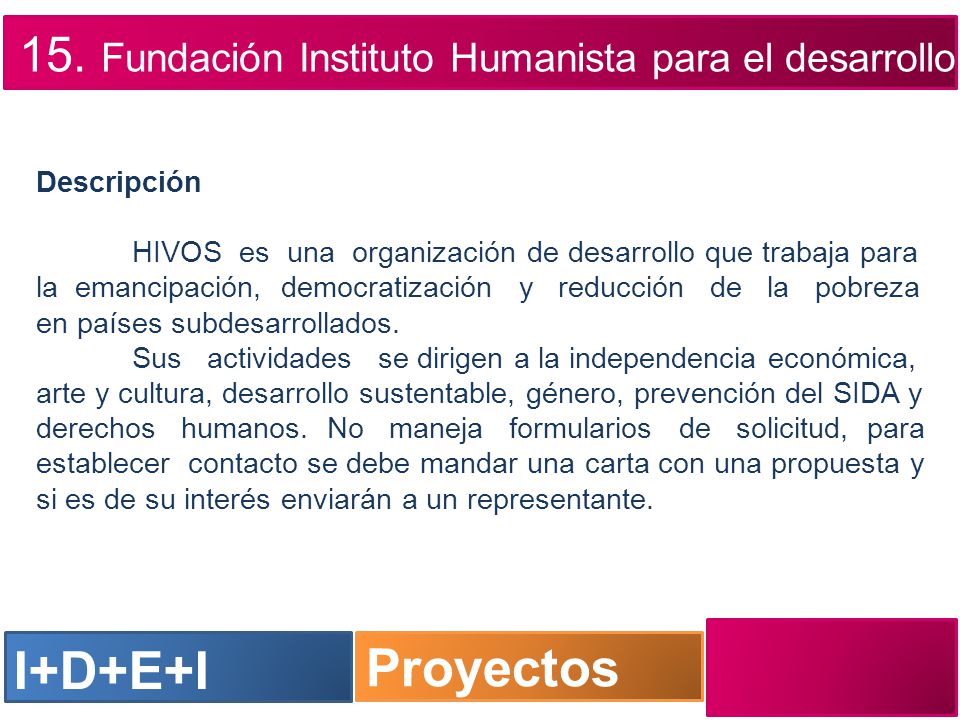 15. Fundación Instituto Humanista para el desarrollo

Descripción

HIVOS es una organización de desarrollo que trabaja para la emancipación, democratización y reducción de la pobreza en países subdesarrollados.

Sus actividades se dirigen a la independencia económica, arte y cultura, desarrollo sustentable, género, prevención del SIDA y derechos humanos. No maneja formularios de solicitud, para establecer contacto se debe mandar una carta con una propuesta y si es de su interés enviarán a un representante.

I+D+E+I

Proyectos